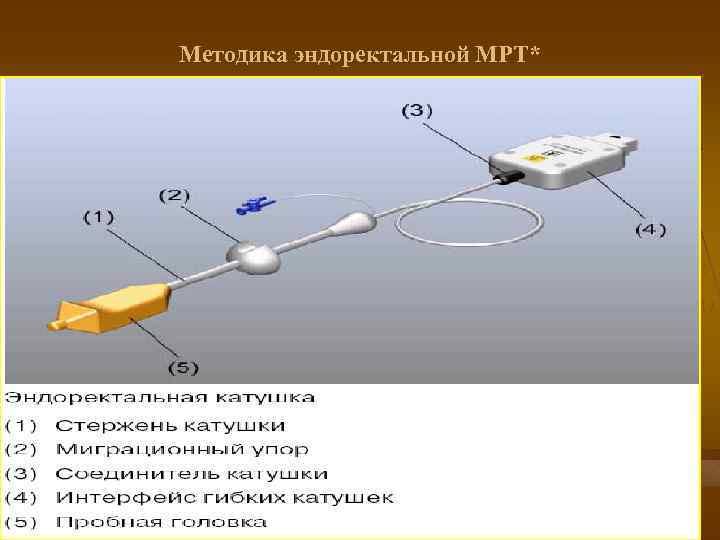 Методика эндоректальной МРТ*

(3)

(2)

(1)

(4)

(5)

Эндоректальная катушка
(1) Стержень катушки
(2) Миграционный упор
(3) Соединитель катушки
(4) Интерфейс гибких катушек
(5) Пробная головка